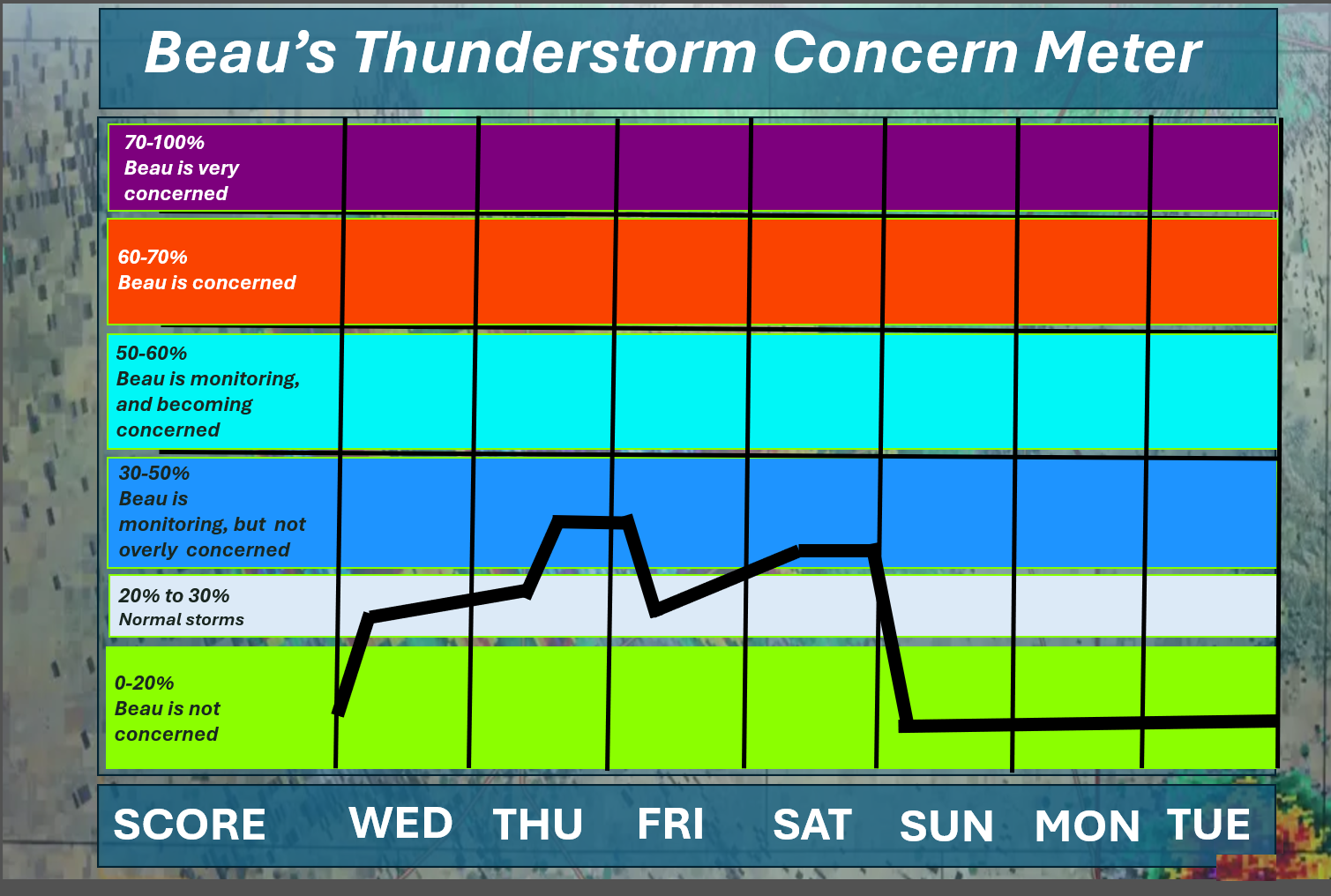 Beau's Thunderstorm Concern Meter

70-100%
Beau is very concerned

60-70%
Beau is concerned

50-60%
Beau is monitoring, and becoming concerned

30-50%
Beau is monitoring, but not overly concerned

20% to 30%
Normal storms

0-20%
Beau is not concerned

SCORE WED THU FRI SAT SUN MON TUE